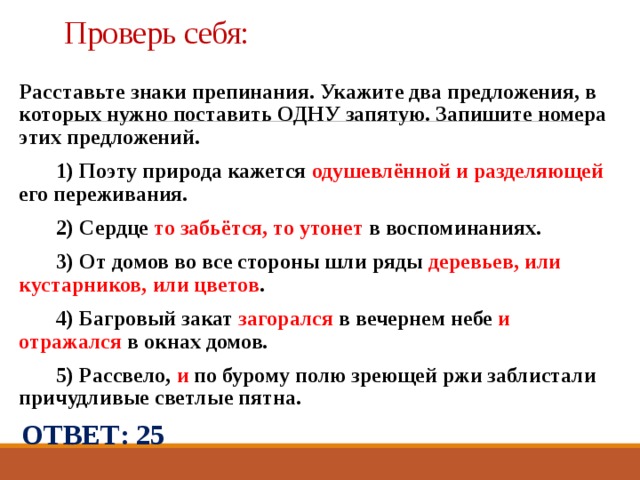 Проверь себя:

Расставьте знаки препинания. Укажите два предложения, в которых нужно поставить ОДНУ запятую. Запишите номера этих предложений.

1) Поэту природа кажется одушевлённой и разделяющей его переживания.

2) Сердце то забьётся, то утонет в воспоминаниях.

3) От домов во все стороны шли ряды деревьев, или кустарников, или цветов.

4) Багровый закат загорался в вечернем небе и отражался в окнах домов.

5) Рассвело, и по бурому полю зреющей ржи заблистали причудливые светлые пятна.

ОТВЕТ: 25